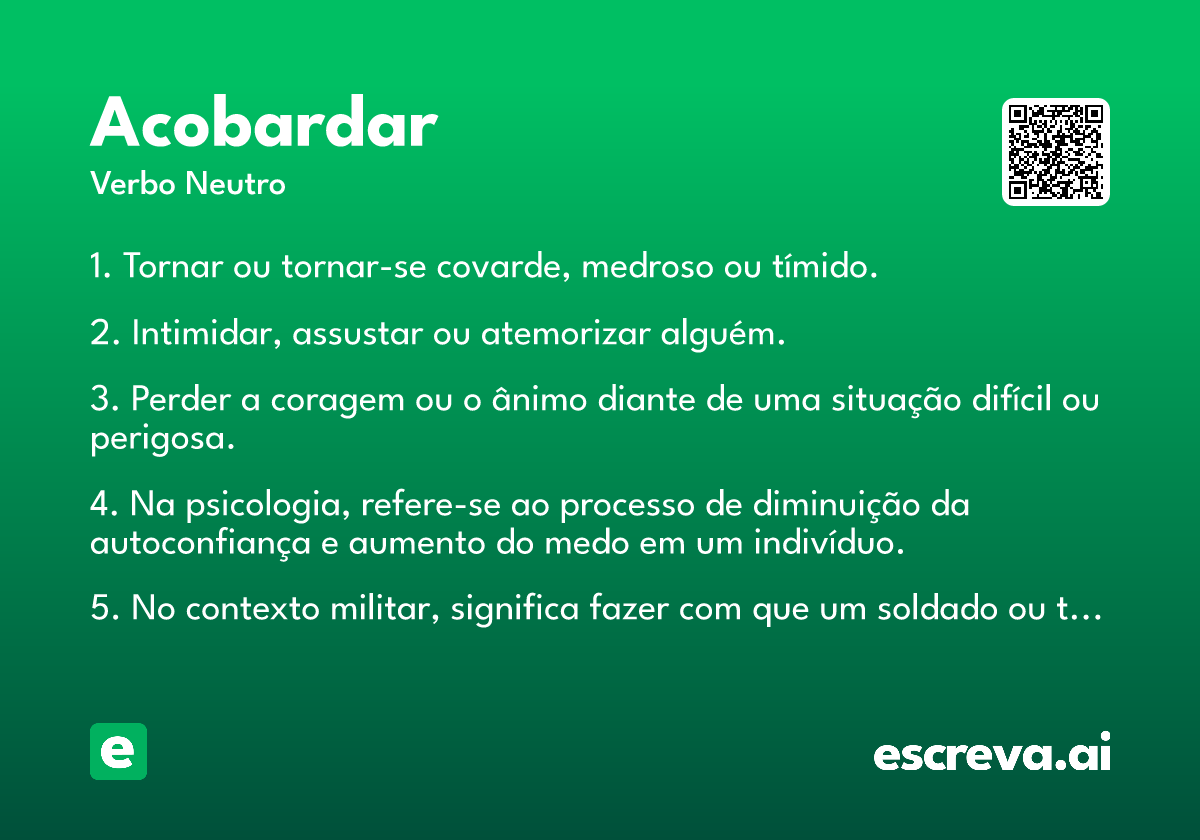 Acobardar
Verbo Neutro

1. Tornar ou tornar-se covarde, medroso ou tímido.

2. Intimidar, assustar ou atemorizar alguém.

3. Perder a coragem ou o ânimo diante de uma situação difícil ou perigosa.

4. Na psicologia, refere-se ao processo de diminuição da autoconfiança e aumento do medo em um indivíduo.

5. No contexto militar, significa fazer com que um soldado ou t…

e

escreva.ai